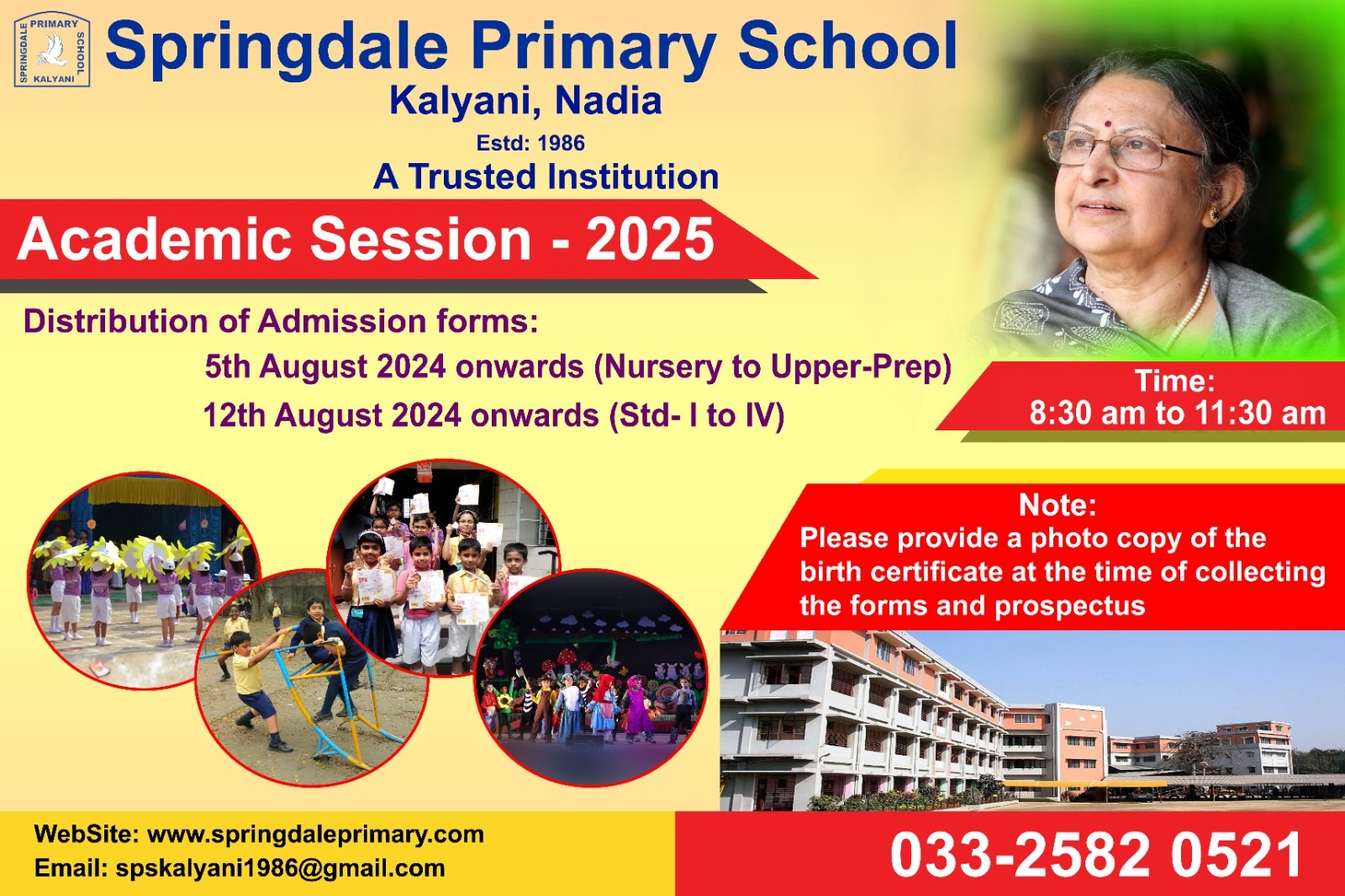 SPRINGDALE PRIMARY SCHOOL KALYANI

Springdale Primary School
Kalyani, Nadia
Estd: 1986
A Trusted Institution

Academic Session - 2025

Distribution of Admission forms:
5th August 2024 onwards (Nursery to Upper-Prep)
12th August 2024 onwards (Std- I to IV)

Time:
8:30 am to 11:30 am

Note:
Please provide a photo copy of the birth certificate at the time of collecting the forms and prospectus

WebSite: www.springdaleprimary.com
Email: spskalyani1986@gmail.com

033-2582 0521